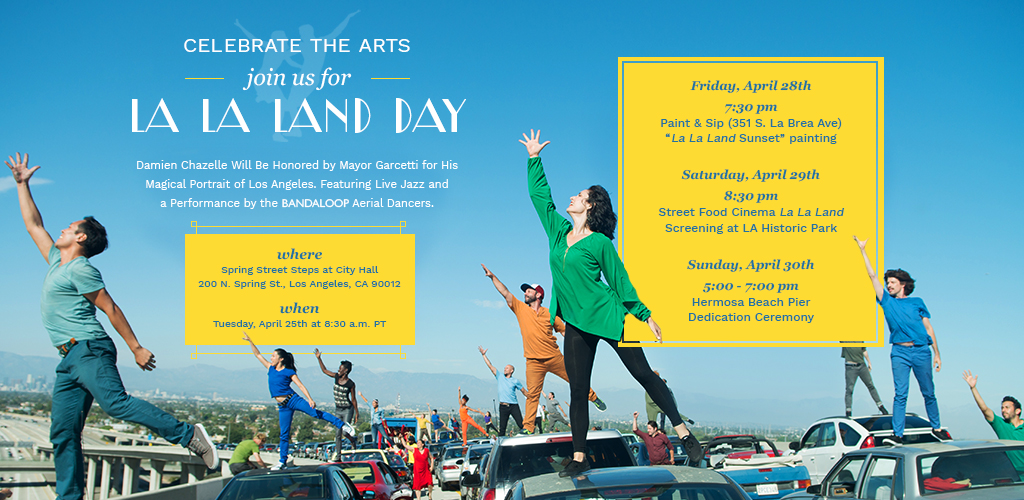 CELEBRATE THE ARTS

join us for

LA LA LAND DAY

Damien Chazelle Will Be Honored by Mayor Garcetti for His Magical Portrait of Los Angeles. Featuring Live Jazz and a Performance by the BANDALOOP Aerial Dancers.

where

Spring Street Steps at City Hall
200 N. Spring St., Los Angeles, CA 90012

when

Tuesday, April 25th at 8:30 a.m. PT

Friday, April 28th

7:30 pm
Paint & Sip (351 S. La Brea Ave)
"La La Land Sunset" painting

Saturday, April 29th

8:30 pm
Street Food Cinema La La Land Screening at LA Historic Park

Sunday, April 30th

5:00 - 7:00 pm
Hermosa Beach Pier
Dedication Ceremony